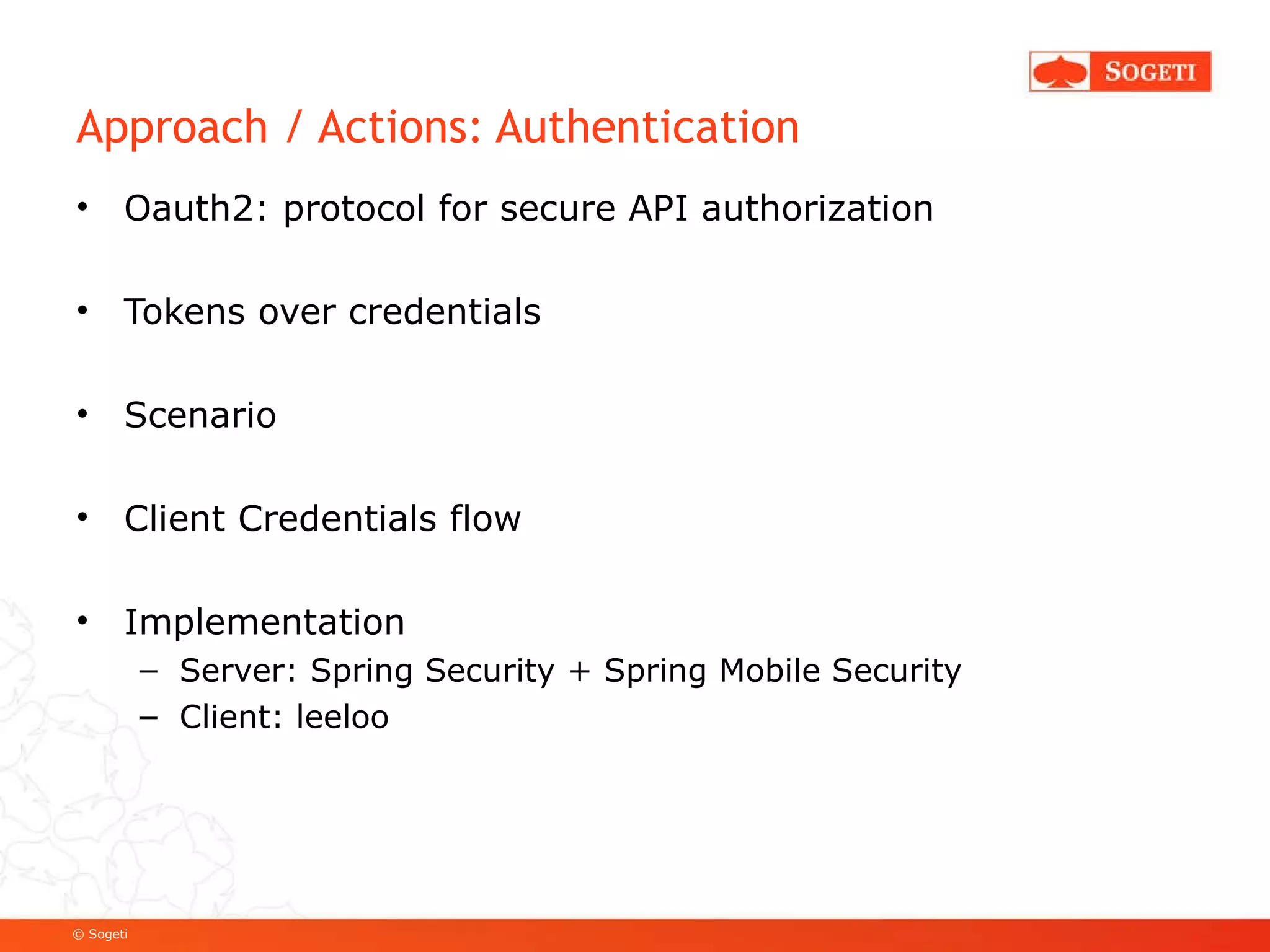 SOGETI

Approach / Actions: Authentication

• Oauth2: protocol for secure API authorization

• Tokens over credentials

• Scenario

• Client Credentials flow

• Implementation
– Server: Spring Security + Spring Mobile Security
– Client: leeloo

© Sogeti